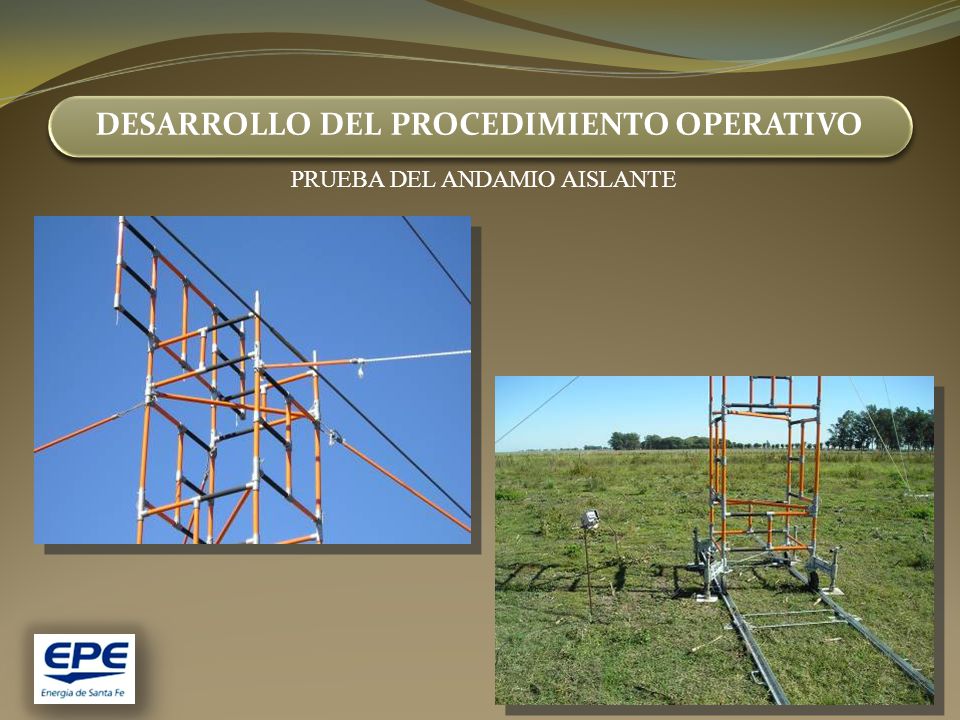 DESARROLLO DEL PROCEDIMIENTO OPERATIVO

PRUEBA DEL ANDAMIO AISLANTE

EPE
Energía de Santa Fe